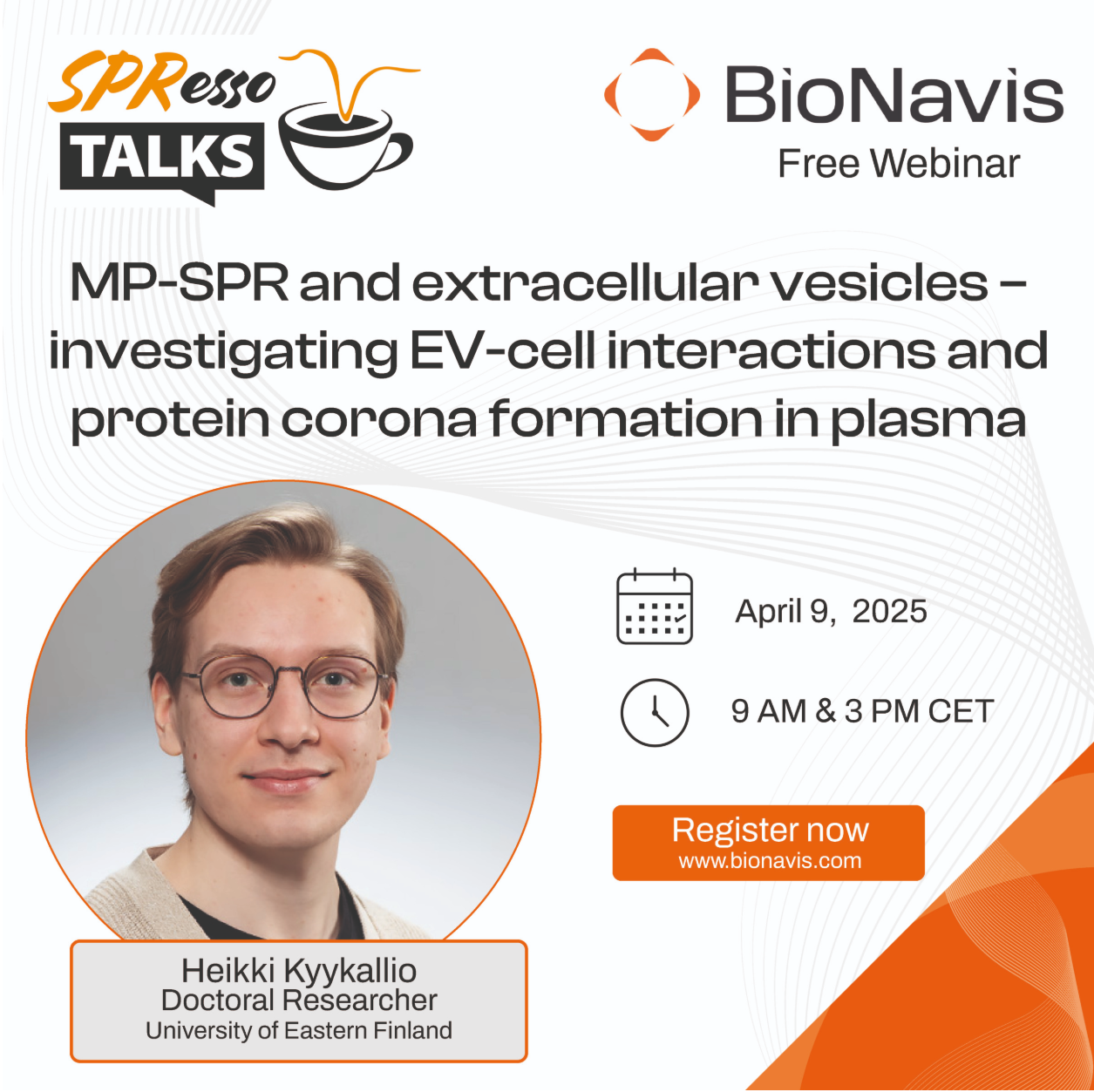 SPResso TALKS

BioNavis
Free Webinar

MP-SPR and extracellular vesicles – investigating EV-cell interactions and protein corona formation in plasma

April 9, 2025

9 AM & 3 PM CET

Register now
www.bionavis.com

Heikki Kyykallio
Doctoral Researcher
University of Eastern Finland